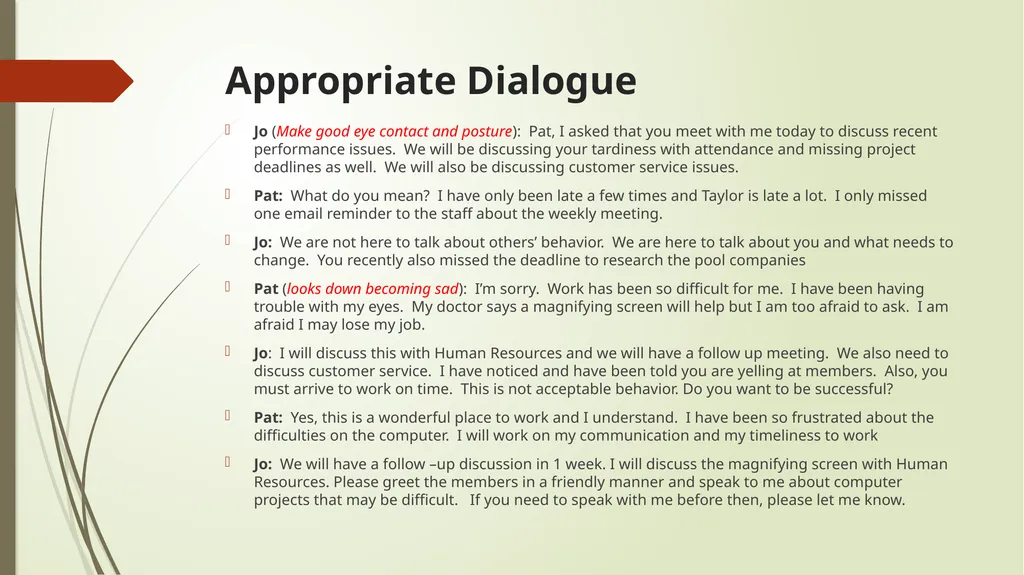 Appropriate Dialogue

Jo (Make good eye contact and posture): Pat, I asked that you meet with me today to discuss recent performance issues. We will be discussing your tardiness with attendance and missing project deadlines as well. We will also be discussing customer service issues.

Pat: What do you mean? I have only been late a few times and Taylor is late a lot. I only missed one email reminder to the staff about the weekly meeting.

Jo: We are not here to talk about others' behavior. We are here to talk about you and what needs to change. You recently also missed the deadline to research the pool companies

Pat (looks down becoming sad): I'm sorry. Work has been so difficult for me. I have been having trouble with my eyes. My doctor says a magnifying screen will help but I am too afraid to ask. I am afraid I may lose my job.

Jo: I will discuss this with Human Resources and we will have a follow up meeting. We also need to discuss customer service. I have noticed and have been told you are yelling at members. Also, you must arrive to work on time. This is not acceptable behavior. Do you want to be successful?

Pat: Yes, this is a wonderful place to work and I understand. I have been so frustrated about the difficulties on the computer. I will work on my communication and my timeliness to work

Jo: We will have a follow –up discussion in 1 week. I will discuss the magnifying screen with Human Resources. Please greet the members in a friendly manner and speak to me about computer projects that may be difficult. If you need to speak with me before then, please let me know.